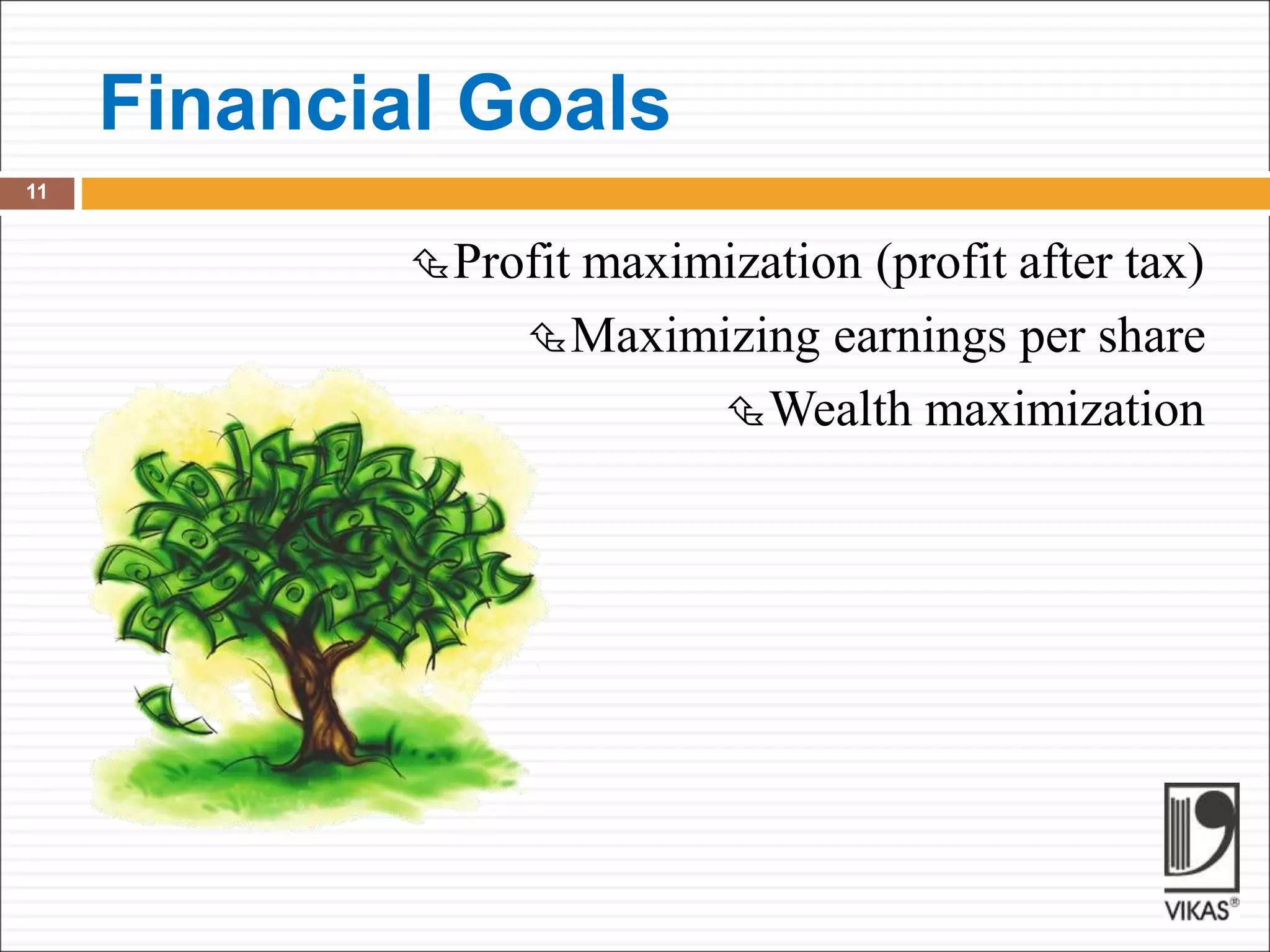 Financial Goals

11

Profit maximization (profit after tax)

Maximizing earnings per share

Wealth maximization

VIKAS®